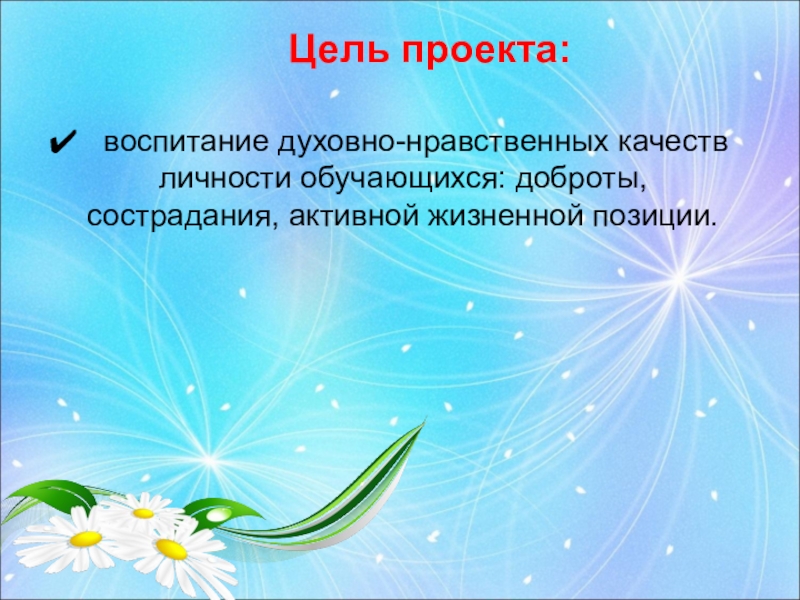 Цель проекта:

✔ воспитание духовно-нравственных качеств личности обучающихся: доброты, сострадания, активной жизненной позиции.